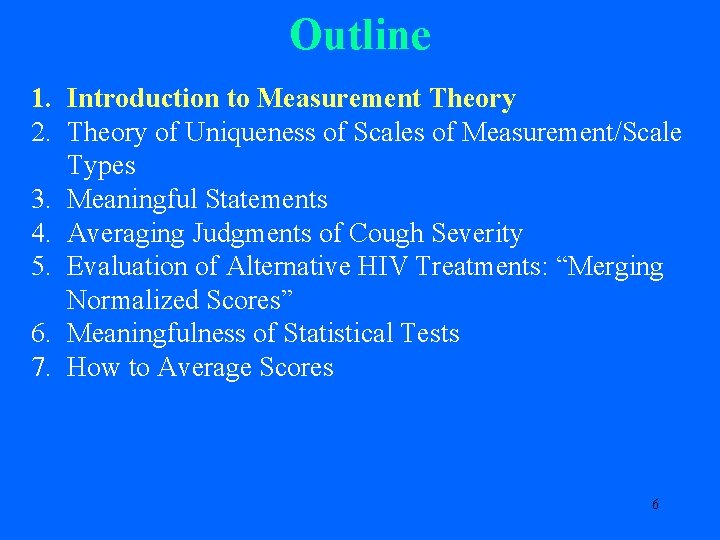 Outline

1. Introduction to Measurement Theory
2. Theory of Uniqueness of Scales of Measurement/Scale Types
3. Meaningful Statements
4. Averaging Judgments of Cough Severity
5. Evaluation of Alternative HIV Treatments: “Merging Normalized Scores”
6. Meaningfulness of Statistical Tests
7. How to Average Scores

6